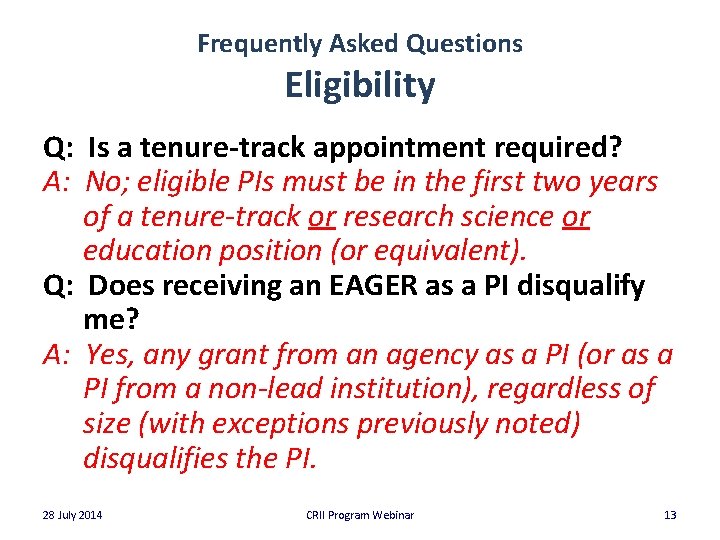 Frequently Asked Questions
Eligibility

Q: Is a tenure-track appointment required?
A: No; eligible PIs must be in the first two years of a tenure-track or research science or education position (or equivalent).
Q: Does receiving an EAGER as a PI disqualify me?
A: Yes, any grant from an agency as a PI (or as a PI from a non-lead institution), regardless of size (with exceptions previously noted) disqualifies the PI.

28 July 2014 CRII Program Webinar 13